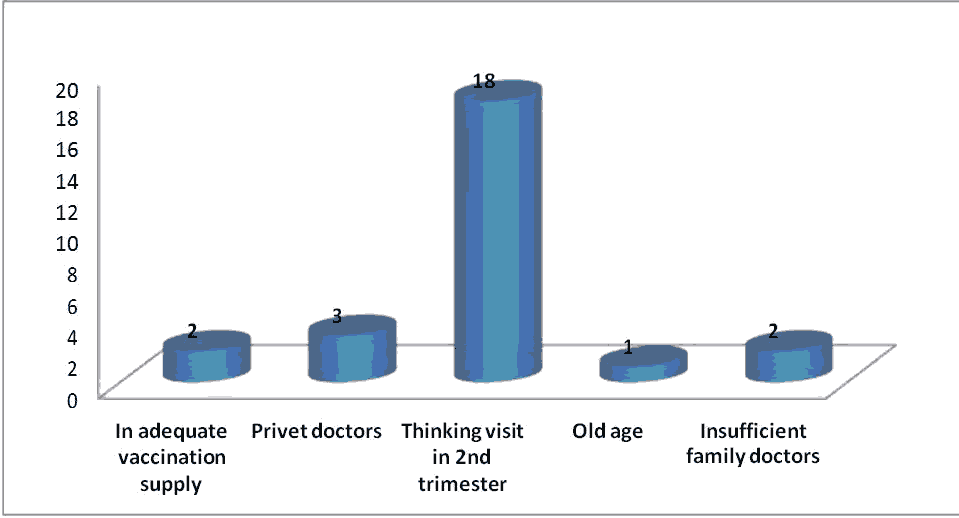 20
18
16
14
12
10
8
6
4
2
0

2
3
18
1
2

In adequate vaccination supply
Privet doctors
Thinking visit in 2nd trimester
Old age
Insufficient family doctors